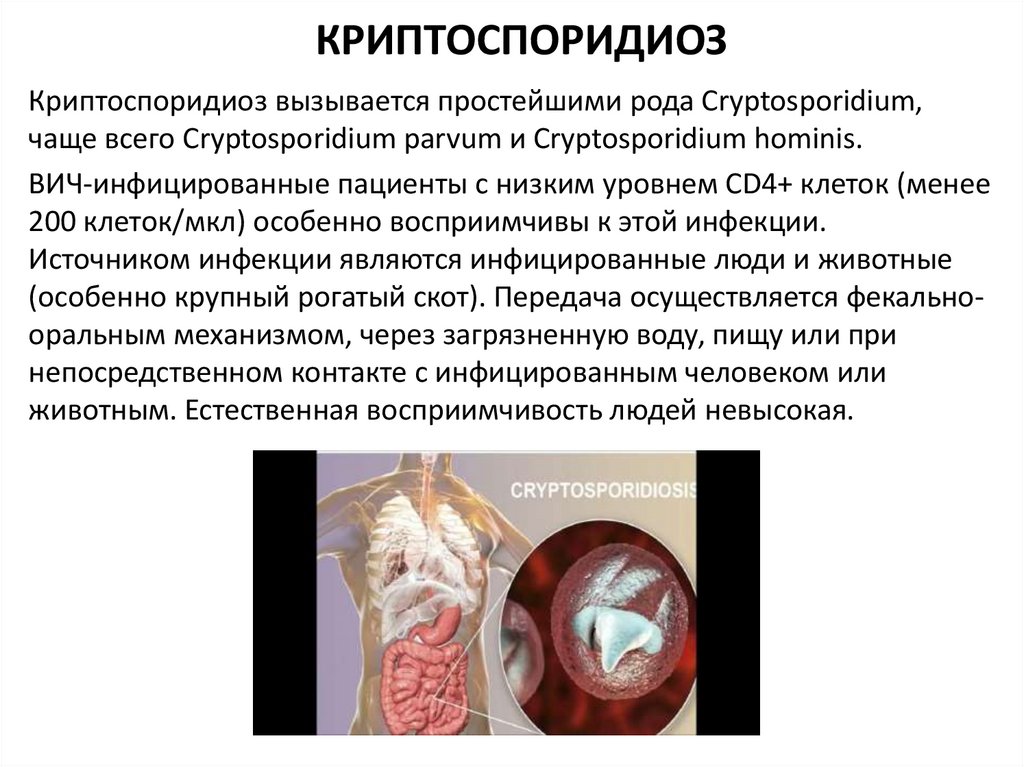 КРИПТОСПОРИДИОЗ

Криптоспоридиоз вызывается простейшими рода Cryptosporidium, чаще всего Cryptosporidium parvum и Cryptosporidium hominis.

ВИЧ-инфицированные пациенты с низким уровнем CD4+ клеток (менее 200 клеток/мкл) особенно восприимчивы к этой инфекции. Источником инфекции являются инфицированные люди и животные (особенно крупный рогатый скот). Передача осуществляется фекально-оральным механизмом, через загрязненную воду, пищу или при непосредственном контакте с инфицированным человеком или животным. Естественная восприимчивость людей невысокая.

CRYPTOSPORIDIOSIS